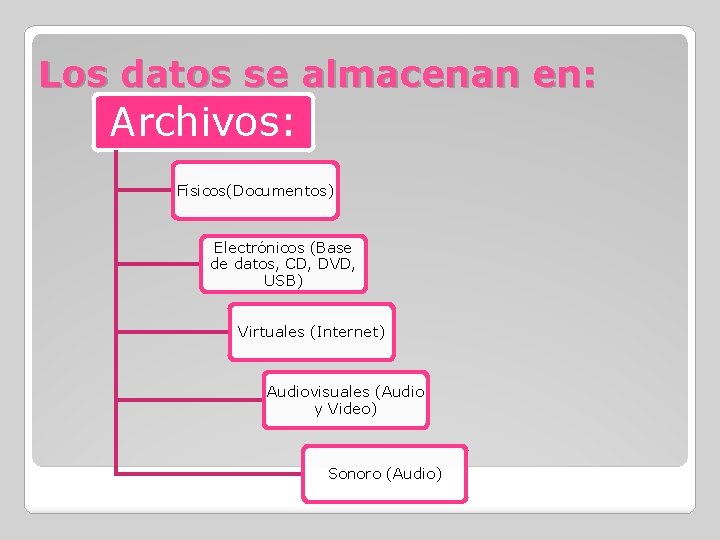 Los datos se almacenan en:

Archivos:

Físicos(Documentos)

Electrónicos (Base de datos, CD, DVD, USB)

Virtuales (Internet)

Audiovisuales (Audio y Video)

Sonoro (Audio)